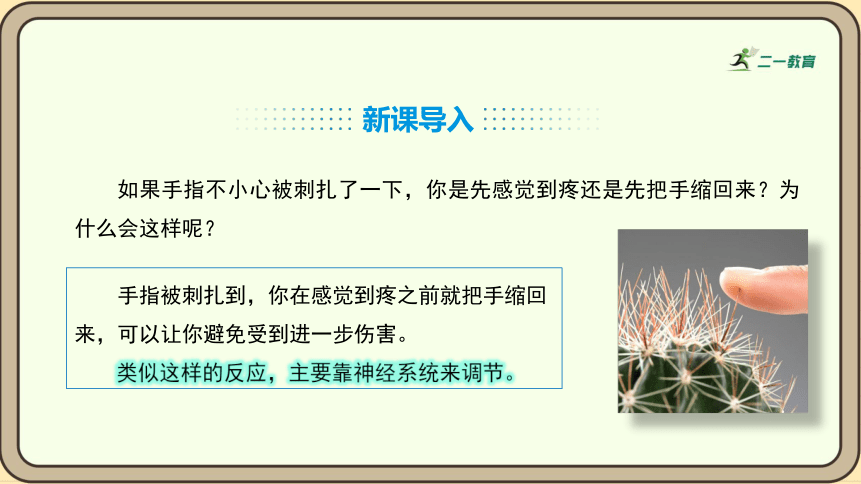 二一教育

新课导入

如果手指不小心被刺扎了一下，你是先感觉到疼还是先把手缩回来？为什么会这样呢？

手指被刺扎到，你在感觉到疼之前就把手缩回来，可以让你避免受到进一步伤害。

类似这样的反应，主要靠神经系统来调节。